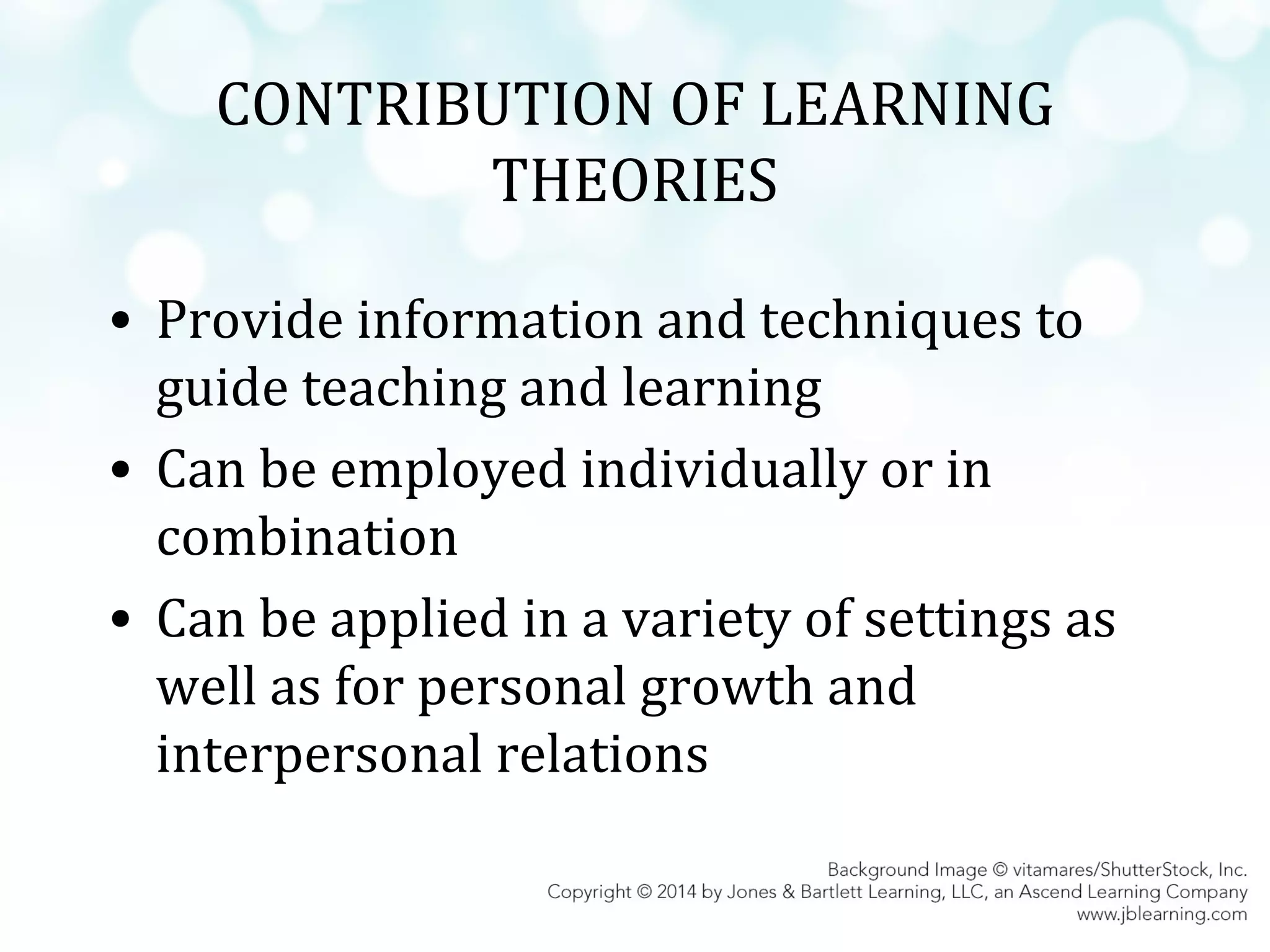 CONTRIBUTION OF LEARNING THEORIES

• Provide information and techniques to guide teaching and learning
• Can be employed individually or in combination
• Can be applied in a variety of settings as well as for personal growth and interpersonal relations

Background Image © vitamares/ShutterStock, Inc.
Copyright © 2014 by Jones & Bartlett Learning, LLC, an Ascend Learning Company
www.jblearning.com